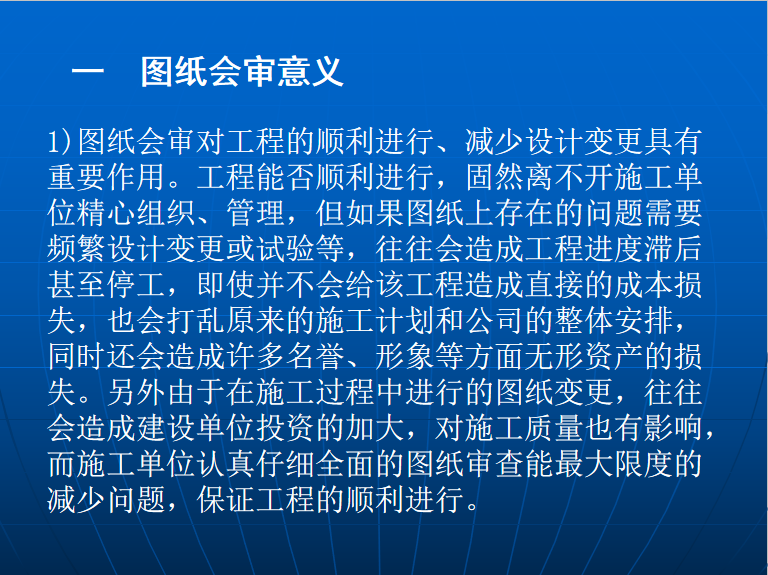 一　图纸会审意义

1)图纸会审对工程的顺利进行、减少设计变更具有重要作用。工程能否顺利进行，固然离不开施工单位精心组织、管理，但如果图纸上存在的问题需要频繁设计变更或试验等，往往会造成工程进度滞后甚至停工，即使并不会给该工程造成直接的成本损失，也会打乱原来的施工计划和公司的整体安排，同时还会造成许多名誉、形象等方面无形资产的损失。另外由于在施工过程中进行的图纸变更，往往会造成建设单位投资的加大，对施工质量也有影响，而施工单位认真仔细全面的图纸审查能最大限度的减少问题，保证工程的顺利进行。